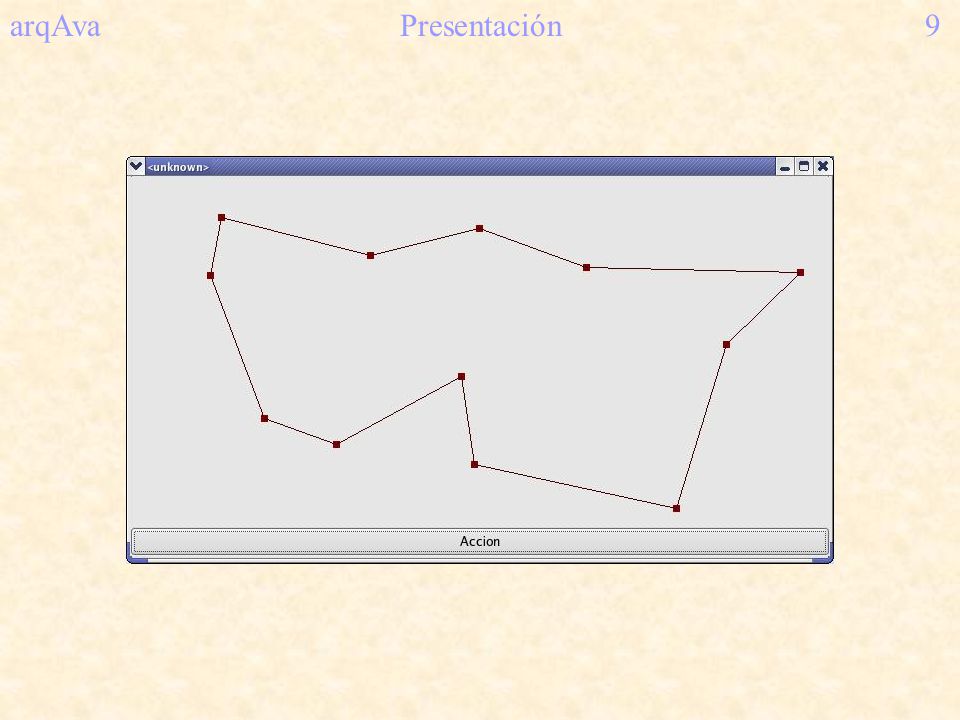 arqAva Presentación 9

<unknown>

Accion